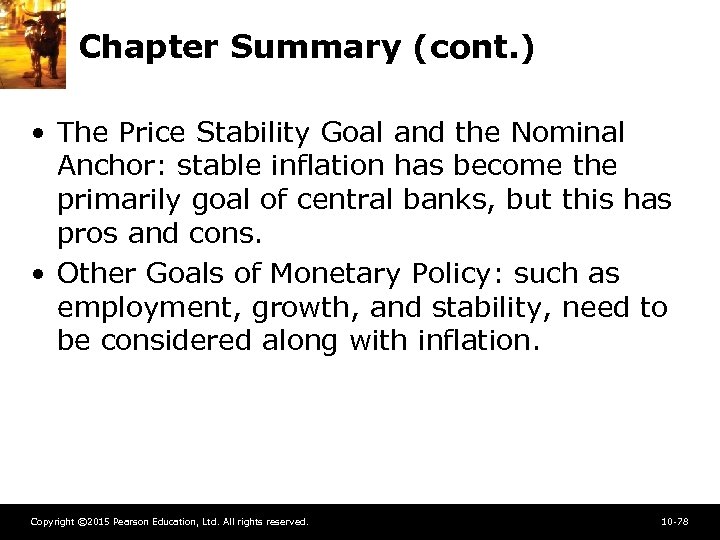 Chapter Summary (cont.)

• The Price Stability Goal and the Nominal Anchor: stable inflation has become the primarily goal of central banks, but this has pros and cons.

• Other Goals of Monetary Policy: such as employment, growth, and stability, need to be considered along with inflation.

Copyright ©2015 Pearson Education, Ltd. All rights reserved.

10-78